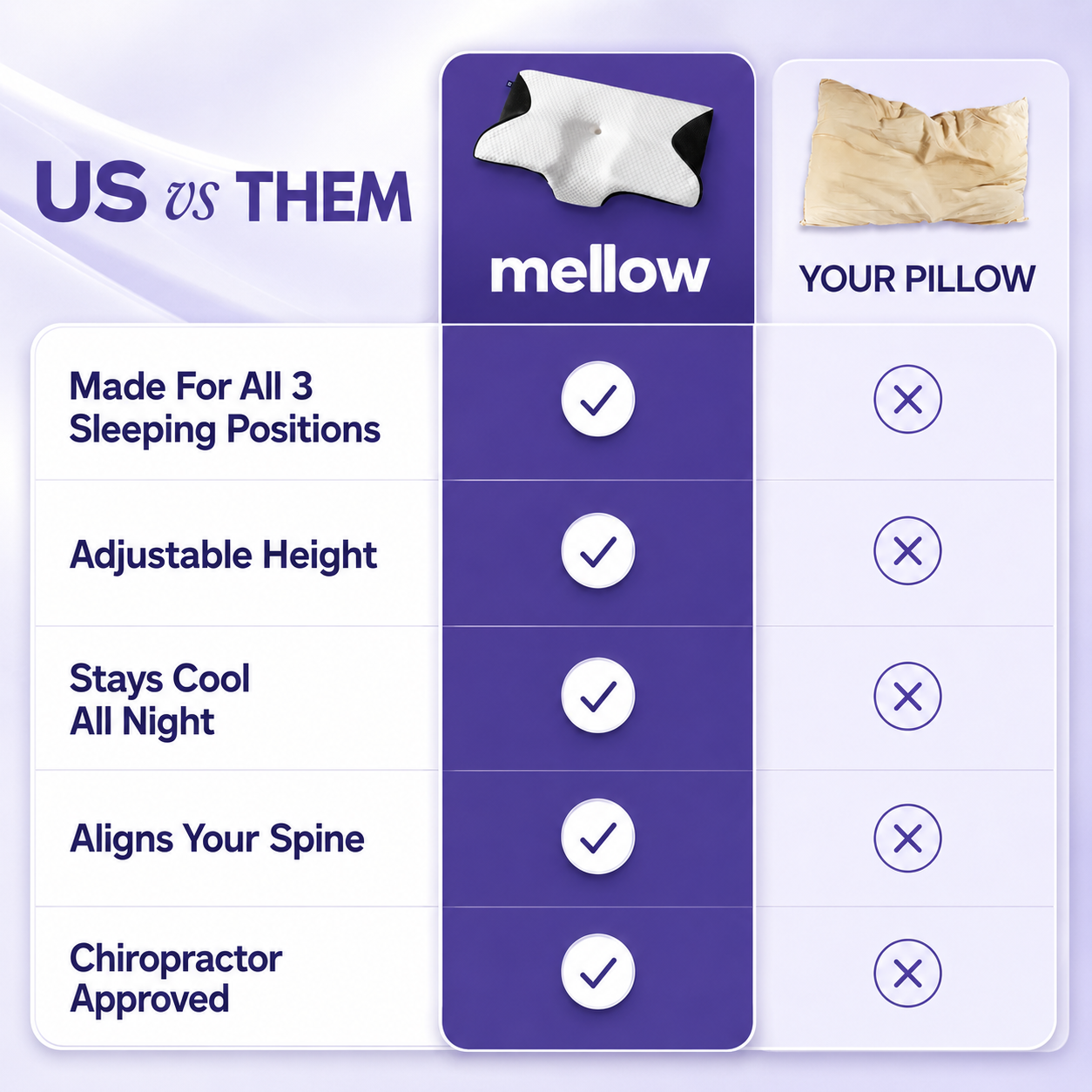 US vs THEM

| | mellow | YOUR PILLOW |
|---|---|---|
| Made For All 3 Sleeping Positions | ✓ | ✗ |
| Adjustable Height | ✓ | ✗ |
| Stays Cool All Night | ✓ | ✗ |
| Aligns Your Spine | ✓ | ✗ |
| Chiropractor Approved | ✓ | ✗ |